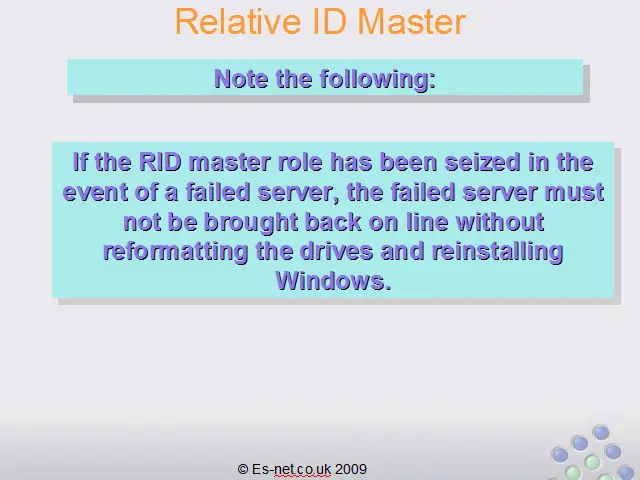 Relative ID Master

Note the following:

If the RID master role has been seized in the event of a failed server, the failed server must not be brought back on line without reformatting the drives and reinstalling Windows.

© Es-net.co.uk 2009